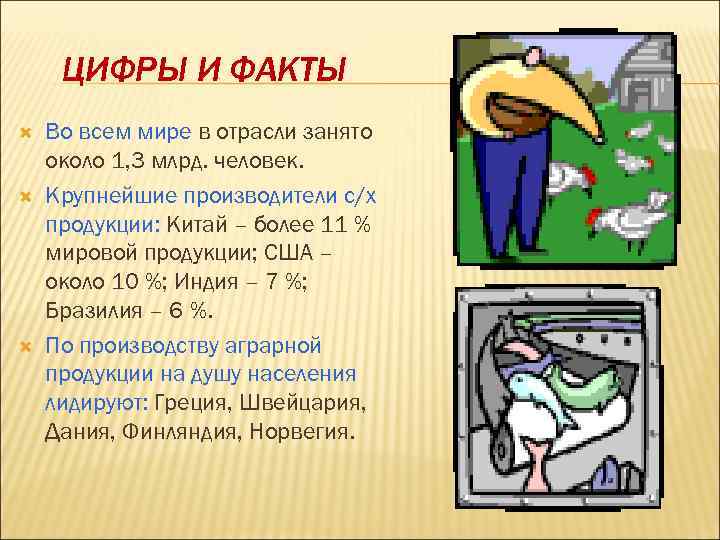 ЦИФРЫ И ФАКТЫ

Во всем мире в отрасли занято около 1,3 млрд. человек.

Крупнейшие производители с/х продукции: Китай – более 11 % мировой продукции; США – около 10 %; Индия – 7 %; Бразилия – 6 %.

По производству аграрной продукции на душу населения лидируют: Греция, Швейцария, Дания, Финляндия, Норвегия.